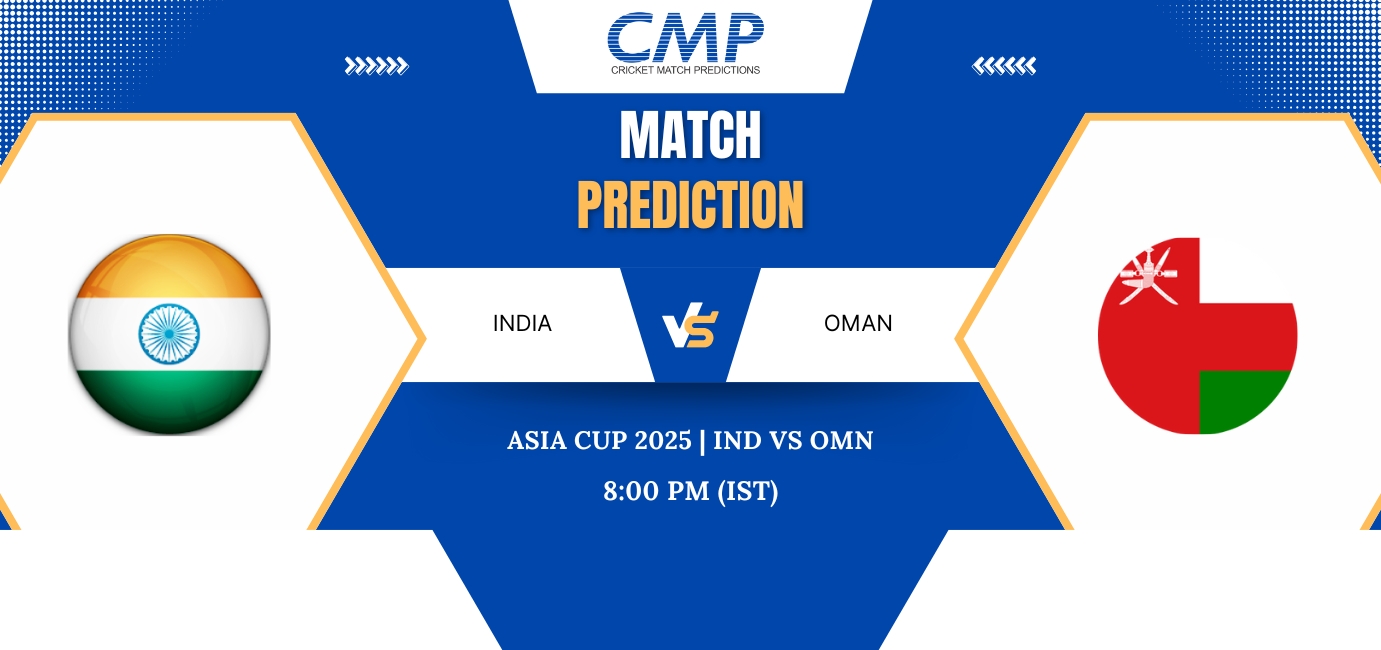 CMP
CRICKET MATCH PREDICTIONS

MATCH
PREDICTION

INDIA VS OMAN

ASIA CUP 2025 | IND VS OMN
8:00 PM (IST)